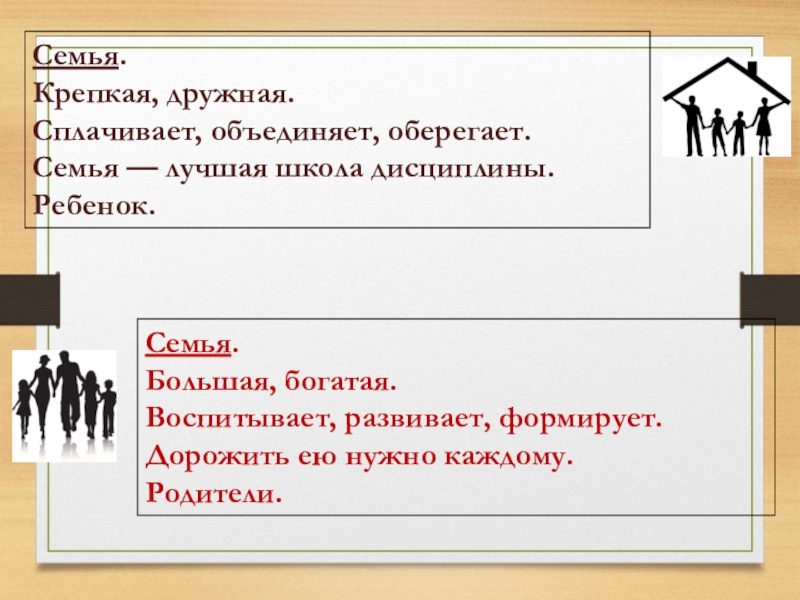 Семья.
Крепкая, дружная.
Сплачивает, объединяет, оберегает.
Семья — лучшая школа дисциплины.
Ребенок.

Семья.
Большая, богатая.
Воспитывает, развивает, формирует.
Дорожить ею нужно каждому.
Родители.